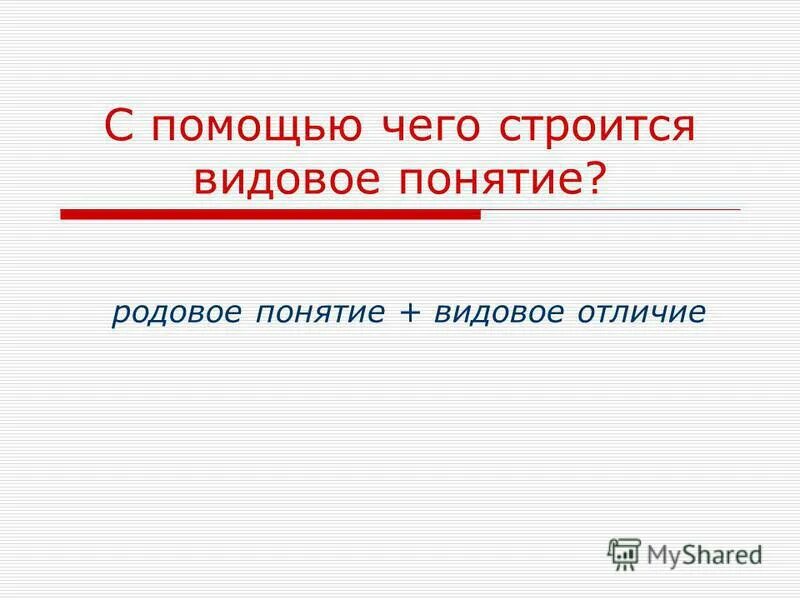 С помощью чего строится видовое понятие?

родовое понятие + видовое отличие

MyShared